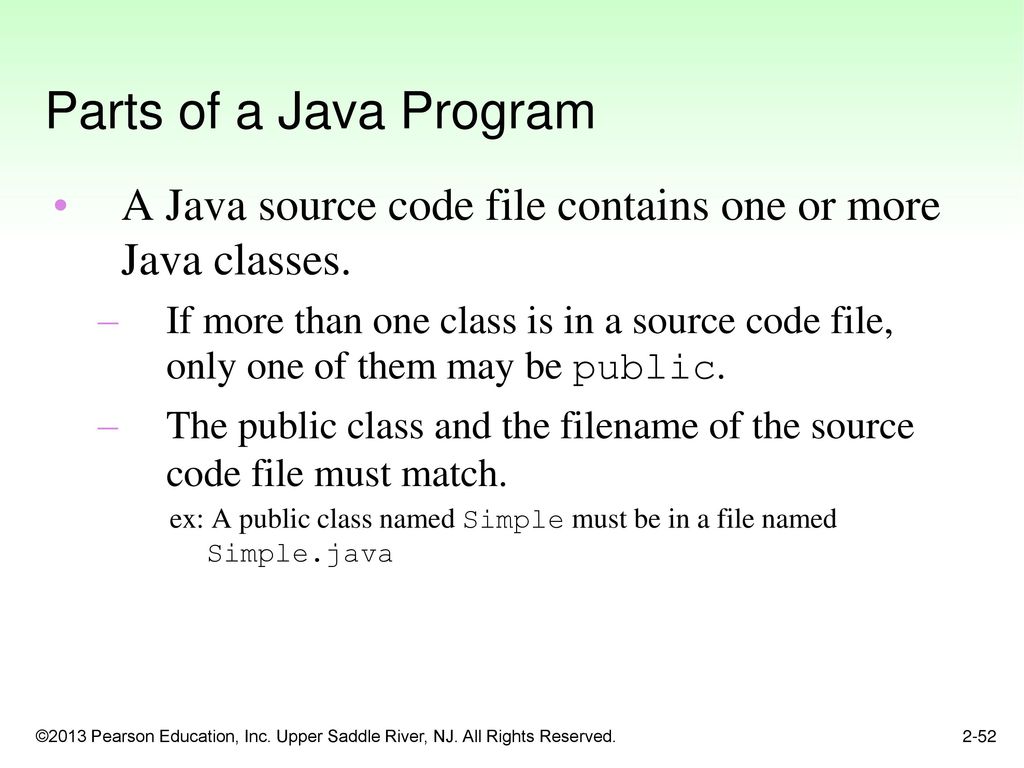 Parts of a Java Program

• A Java source code file contains one or more Java classes.

– If more than one class is in a source code file, only one of them may be public.

– The public class and the filename of the source code file must match.

ex: A public class named Simple must be in a file named Simple.java

©2013 Pearson Education, Inc. Upper Saddle River, NJ. All Rights Reserved.

2-52